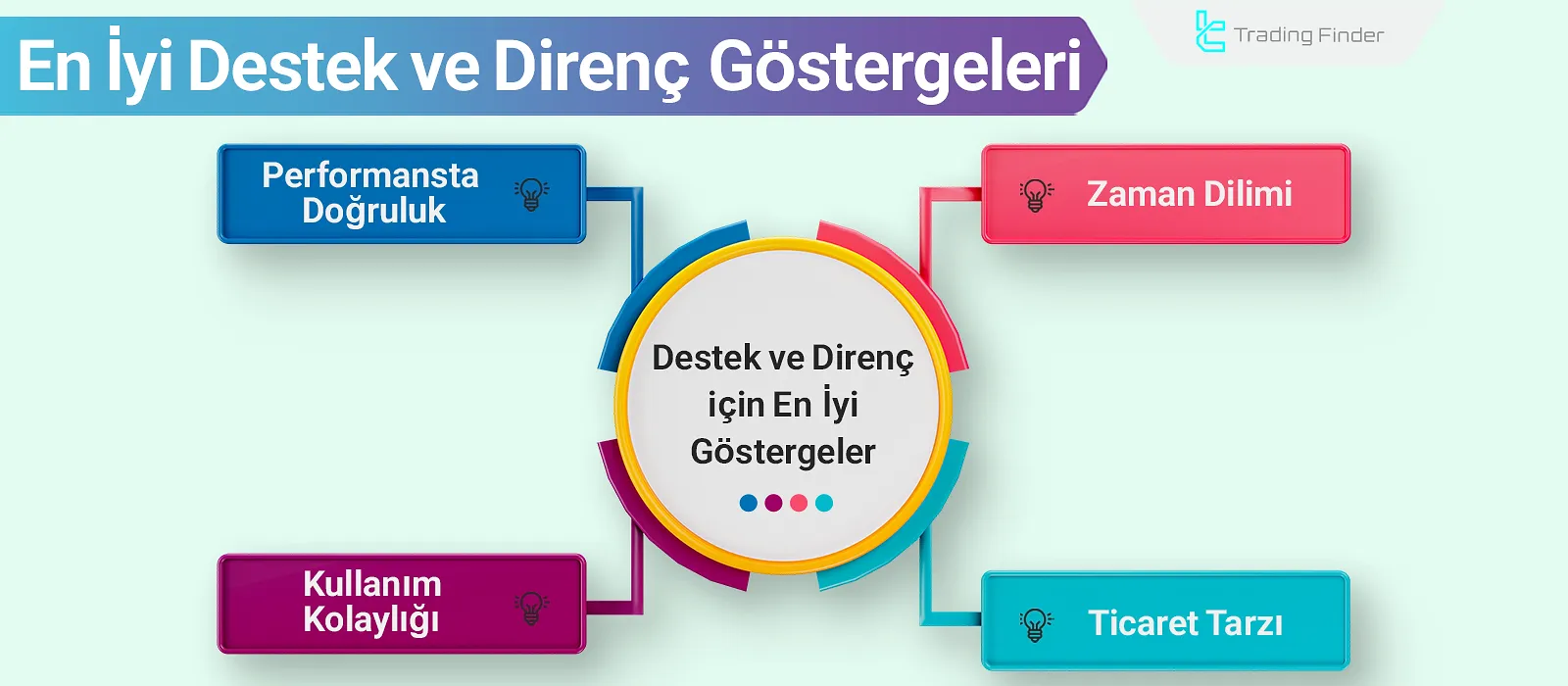 En İyi Destek ve Direnç Göstergeleri

Trading Finder

Performansta Doğruluk

Zaman Dilimi

Destek ve Direnç için En İyi Göstergeler

Kullanım Kolaylığı

Ticaret Tarzı